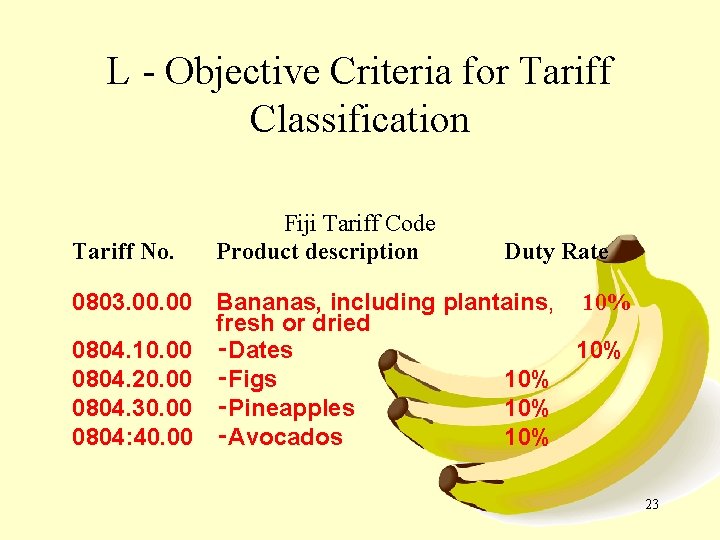 L - Objective Criteria for Tariff Classification

Fiji Tariff Code

| Tariff No. | Product description | Duty Rate |
|---|---|---|
| 0803.00.00 | Bananas, including plantains, fresh or dried | 10% |
| 0804.10.00 | -Dates | 10% |
| 0804.20.00 | -Figs | 10% |
| 0804.30.00 | -Pineapples | 10% |
| 0804:40.00 | -Avocados | 10% |

23